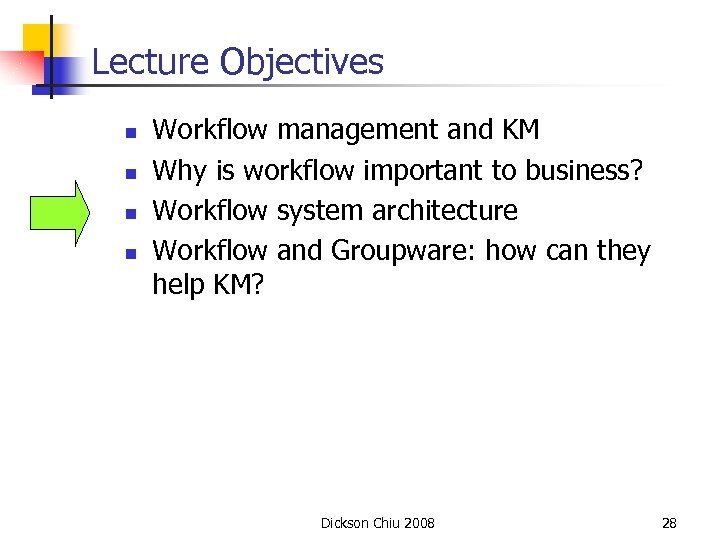 Lecture Objectives

- Workflow management and KM
- Why is workflow important to business?
- Workflow system architecture
- Workflow and Groupware: how can they help KM?

Dickson Chiu 2008

28